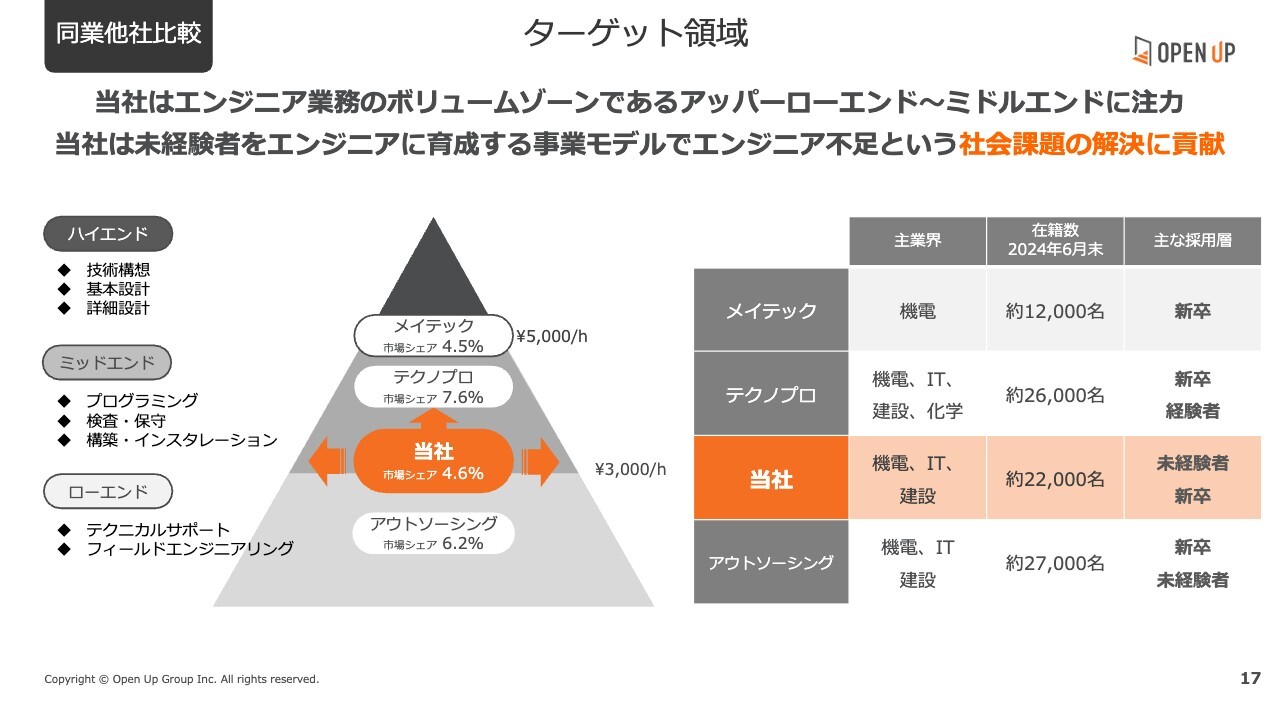 同業他社比較

ターゲット領域

OPEN UP

当社はエンジニア業務のボリュームゾーンであるアッパーローエンド~ミドルエンドに注力
当社は未経験者をエンジニアに育成する事業モデルでエンジニア不足という社会課題の解決に貢献

ハイエンド
◆ 技術構想
◆ 基本設計
◆ 詳細設計

ミッドエンド
◆ プログラミング
◆ 検査・保守
◆ 構築・インスタレーション

ローエンド
◆ テクニカルサポート
◆ フィールドエンジニアリング

メイテック
市場シェア 4.5%
¥5,000/h

テクノプロ
市場シェア 7.6%

当社
市場シェア 4.6%
¥3,000/h

アウトソーシング
市場シェア 6.2%

| | 主業界 | 在籍数 2024年6月末 | 主な採用層 |
|---|---|---|---|
| メイテック | 機電 | 約12,000名 | 新卒 |
| テクノプロ | 機電、IT、建設、化学 | 約26,000名 | 新卒 経験者 |
| 当社 | 機電、IT、建設 | 約22,000名 | 未経験者 新卒 |
| アウトソーシング | 機電、IT 建設 | 約27,000名 | 新卒 未経験者 |

Copyright © Open Up Group Inc. All rights reserved.

17